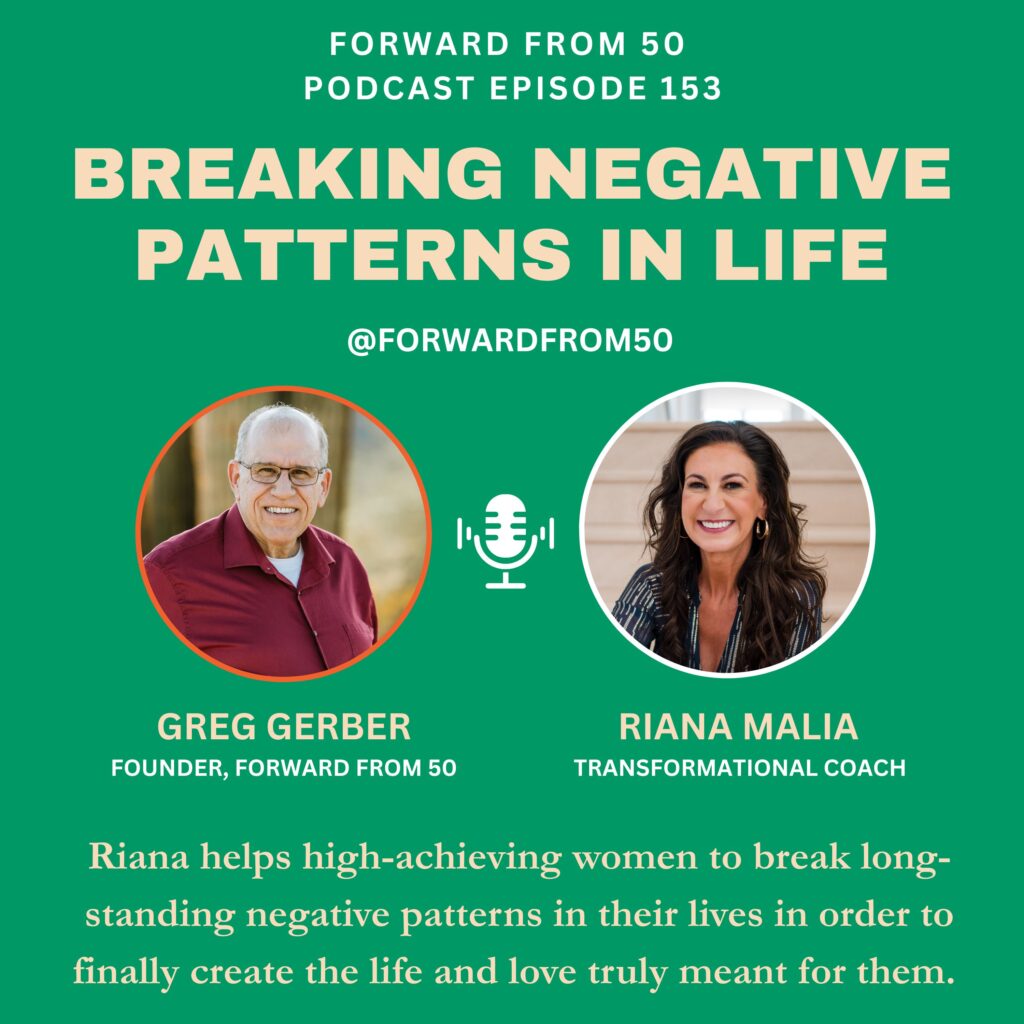 FORWARD FROM 50
PODCAST EPISODE 153

BREAKING NEGATIVE PATTERNS IN LIFE

@FORWARDFROM50

GREG GERBER
FOUNDER, FORWARD FROM 50

RIANA MALIA
TRANSFORMATIONAL COACH

Riana helps high-achieving women to break long-standing negative patterns in their lives in order to finally create the life and love truly meant for them.